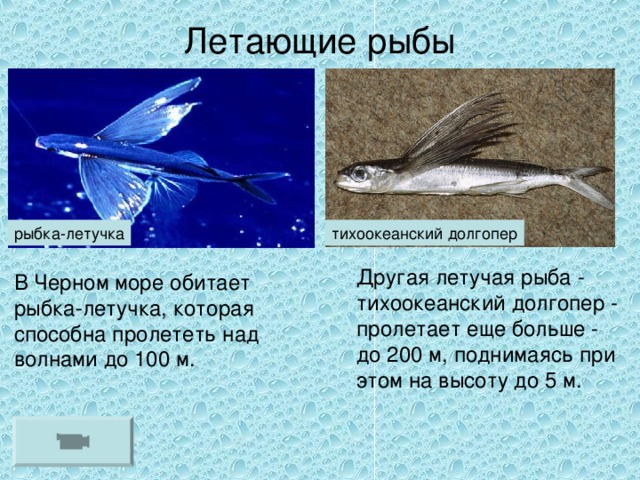 Летающие рыбы

рыбка-летучка

тихоокеанский долгопер

В Черном море обитает рыбка-летучка, которая способна пролететь над волнами до 100 м.

Другая летучая рыба - тихоокеанский долгопер - пролетает еще больше - до 200 м, поднимаясь при этом на высоту до 5 м.